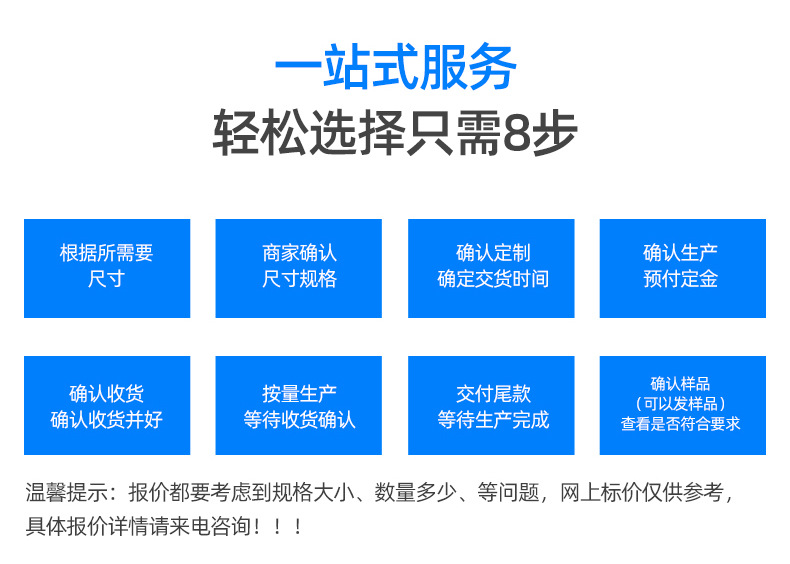 一站式服务
轻松选择只需8步

根据所需要
尺寸

商家确认
尺寸规格

确认定制
确定交货时间

确认生产
预付定金

确认收货
确认收货并好

按量生产
等待收货确认

交付尾款
等待生产完成

确认样品
（可以发样品）
查看是否符合要求

温馨提示：报价都要考虑到规格大小、数量多少、等问题，网上标价仅供参考，具体报价详情请来电咨询！！！